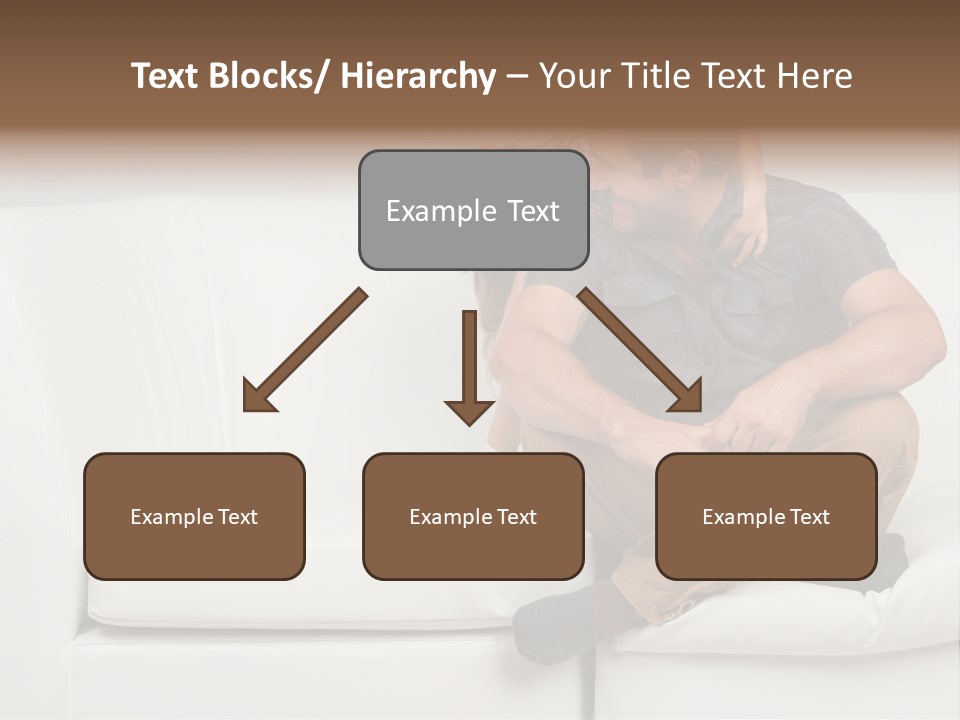 Text Blocks/ Hierarchy – Your Title Text Here

Example Text

Example Text

Example Text

Example Text